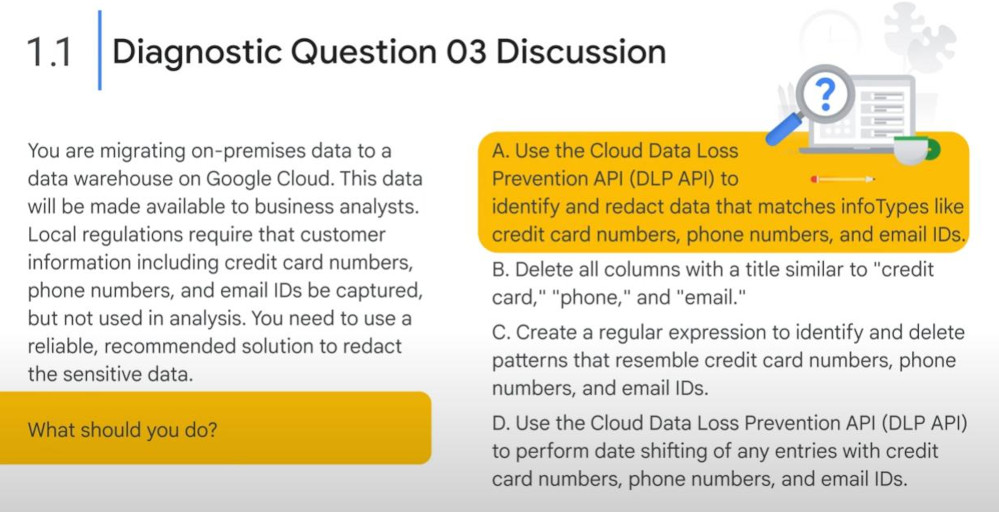 1.1 Diagnostic Question 03 Discussion

You are migrating on-premises data to a data warehouse on Google Cloud. This data will be made available to business analysts. Local regulations require that customer information including credit card numbers, phone numbers, and email IDs be captured, but not used in analysis. You need to use a reliable, recommended solution to redact the sensitive data.

What should you do?

A. Use the Cloud Data Loss Prevention API (DLP API) to identify and redact data that matches infoTypes like credit card numbers, phone numbers, and email IDs.

B. Delete all columns with a title similar to "credit card," "phone," and "email."

C. Create a regular expression to identify and delete patterns that resemble credit card numbers, phone numbers, and email IDs.

D. Use the Cloud Data Loss Prevention API (DLP API) to perform date shifting of any entries with credit card numbers, phone numbers, and email IDs.